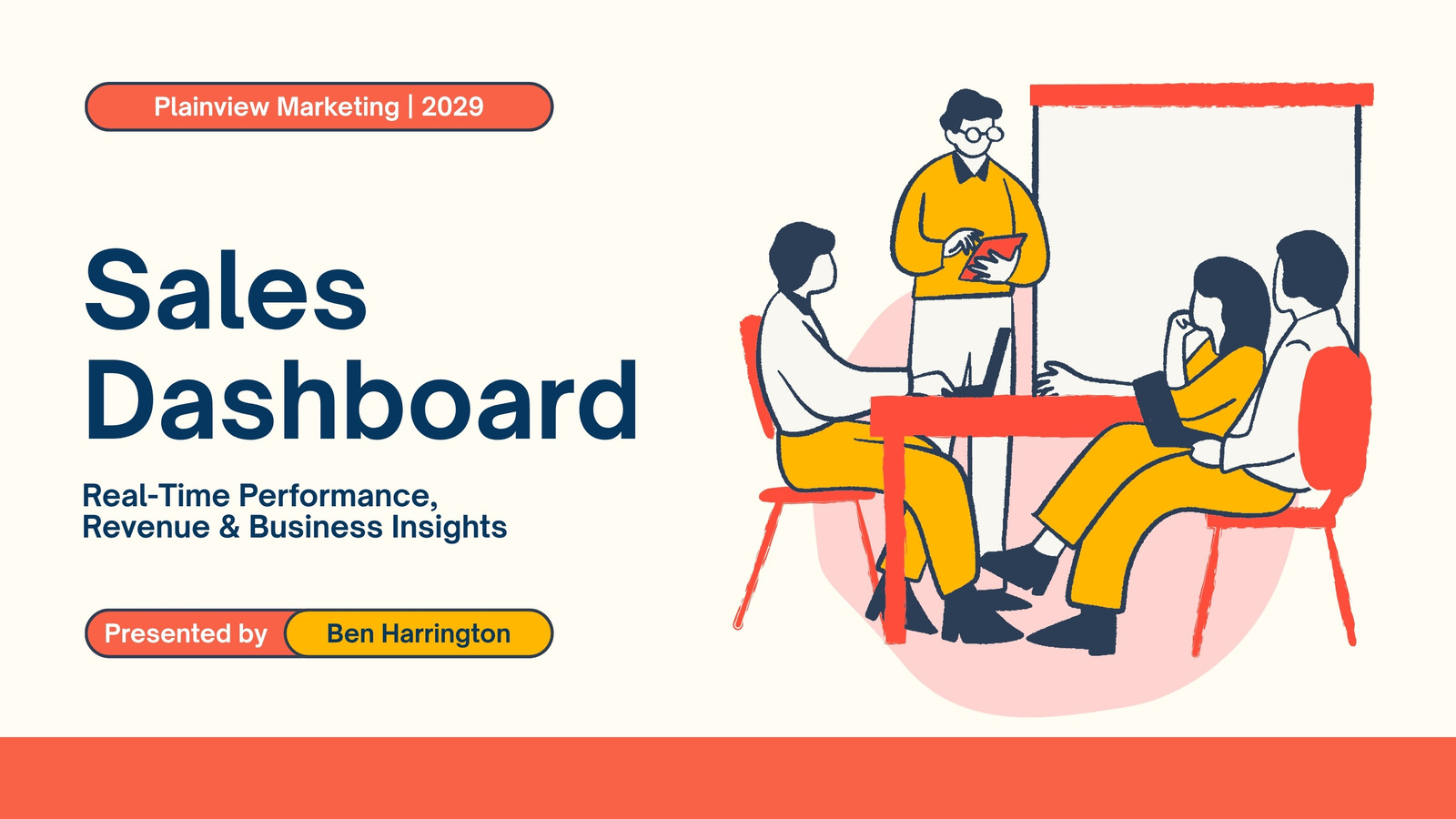 Plainview Marketing | 2029

Sales Dashboard

Real-Time Performance, Revenue & Business Insights

Presented by Ben Harrington